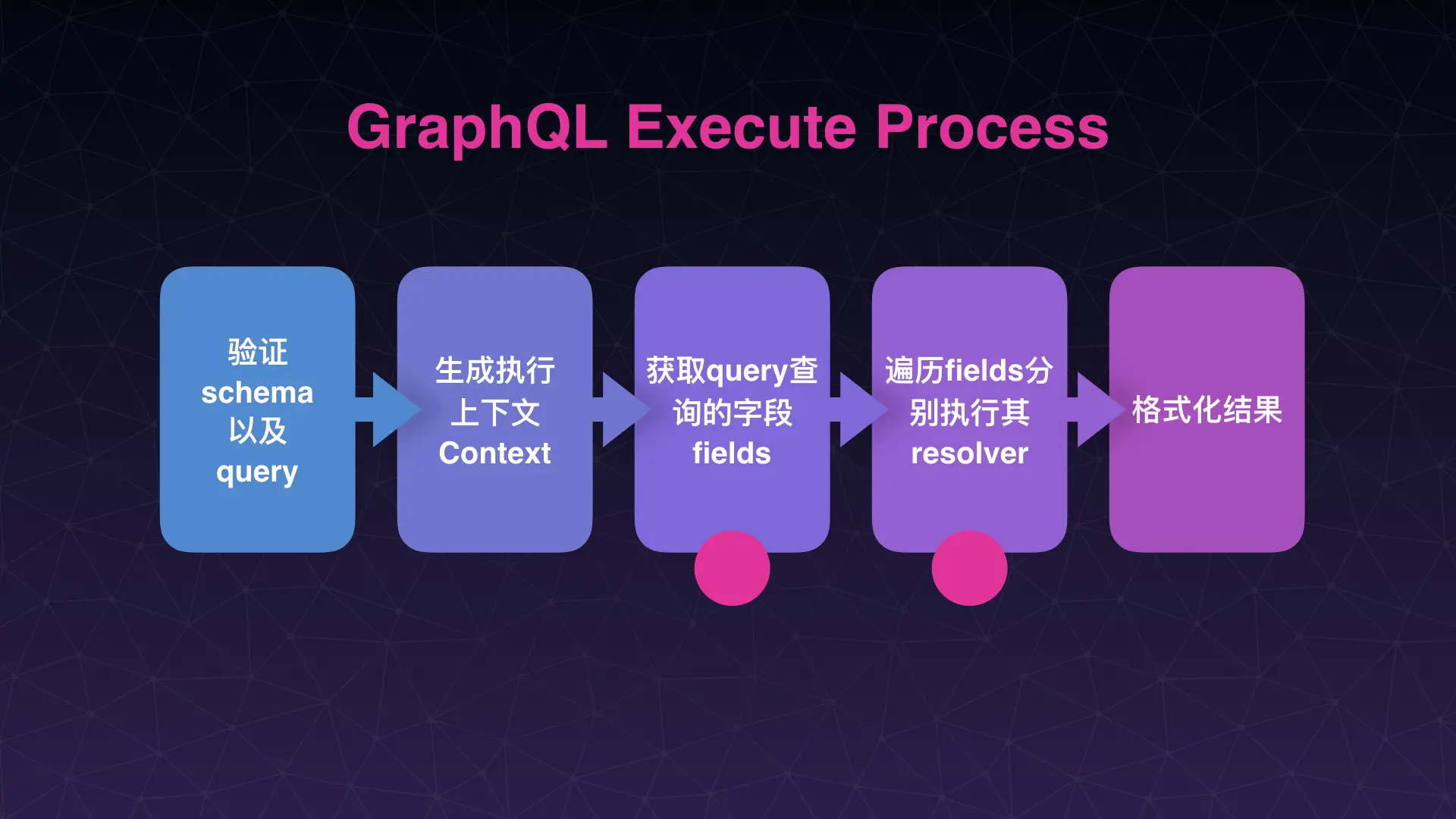 GraphQL Execute Process

验证 schema 以及 query

生成执行上下文 Context

获取query查询的字段 fields

遍历fields分别执行其 resolver

格式化结果